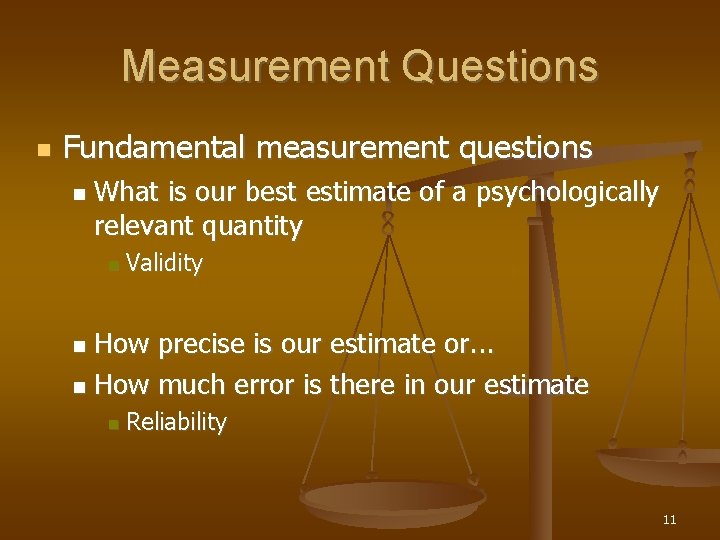 Measurement Questions

Fundamental measurement questions

What is our best estimate of a psychologically relevant quantity

Validity

How precise is our estimate or…

How much error is there in our estimate

Reliability

11